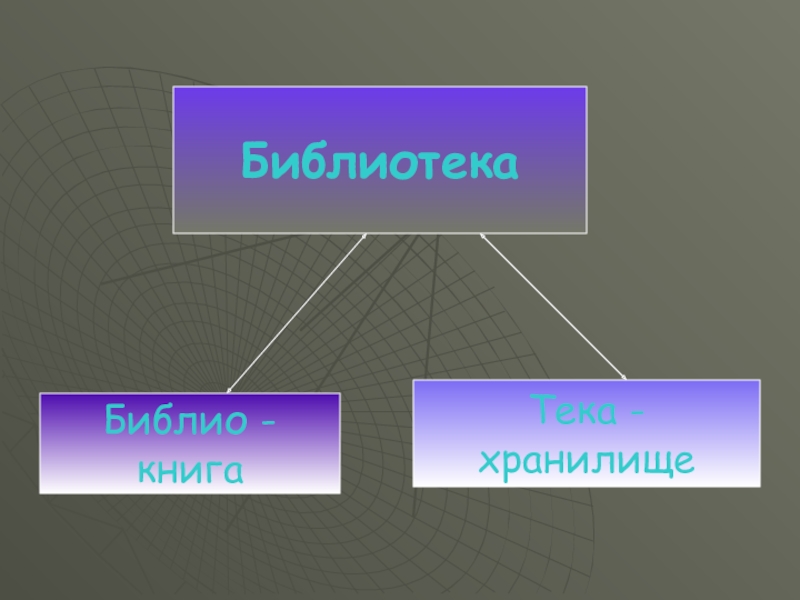 Библиотека

Библио - книга

Тека - хранилище